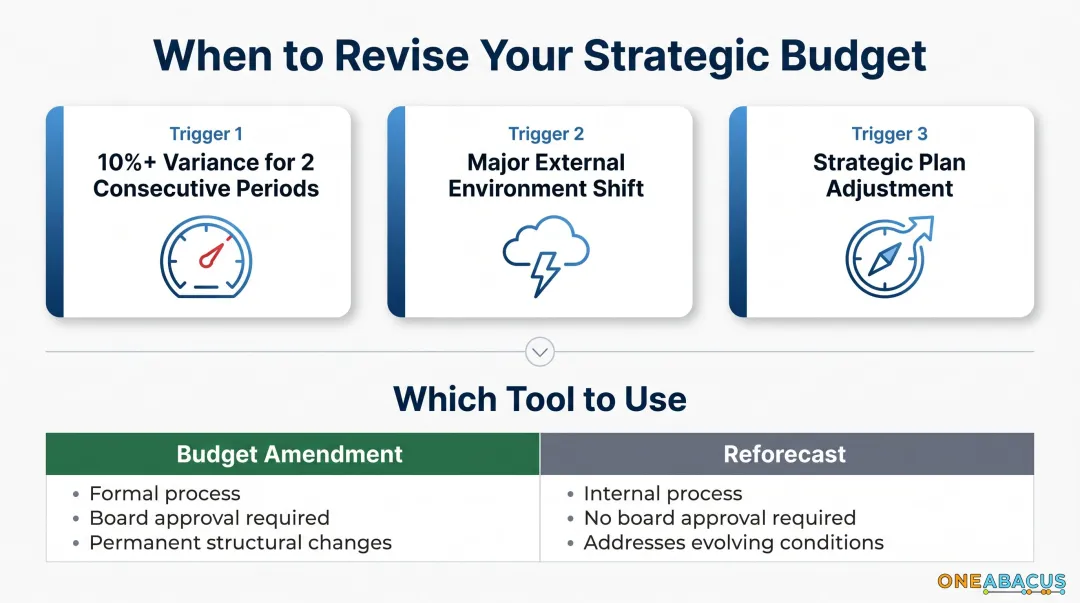 When to Revise Your Strategic Budget

Trigger 1
10%+ Variance for 2 Consecutive Periods

Trigger 2
Major External Environment Shift

Trigger 3
Strategic Plan Adjustment

Which Tool to Use

| Budget Amendment | Reforecast |
|---|---|
| • Formal process<br>• Board approval required<br>• Permanent structural changes | • Internal process<br>• No board approval required<br>• Addresses evolving conditions |

ONEABACUS